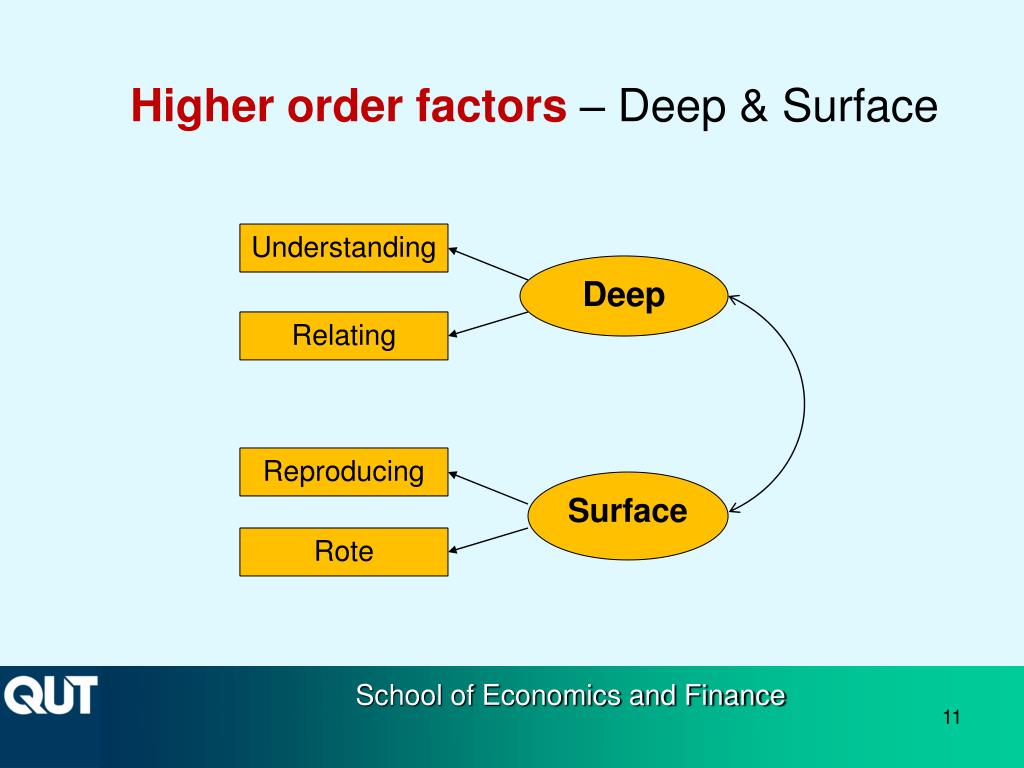 Higher order factors – Deep & Surface

Understanding

Relating

Deep

Reproducing

Rote

Surface

QUT

School of Economics and Finance

11